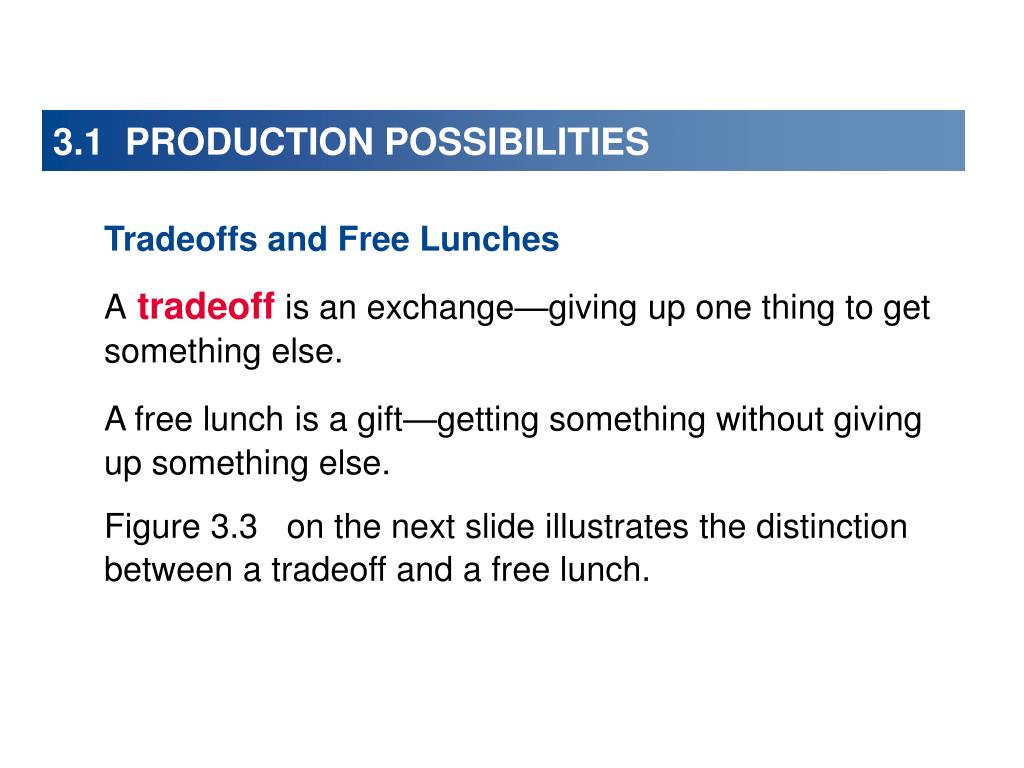 3.1 PRODUCTION POSSIBILITIES

Tradeoffs and Free Lunches

A tradeoff is an exchange—giving up one thing to get something else.

A free lunch is a gift—getting something without giving up something else.

Figure 3.3 on the next slide illustrates the distinction between a tradeoff and a free lunch.